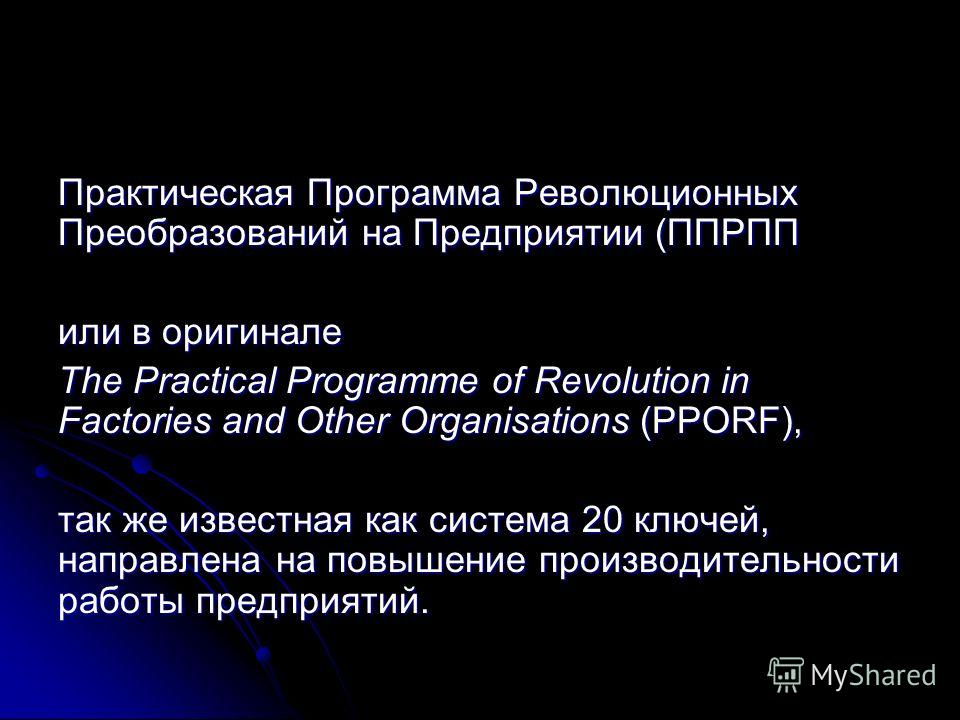 Практическая Программа Революционных Преобразований на Предприятии (ППРПП

или в оригинале
The Practical Programme of Revolution in Factories and Other Organisations (PPORF),

так же известная как система 20 ключей, направлена на повышение производительности работы предприятий.

MyShared